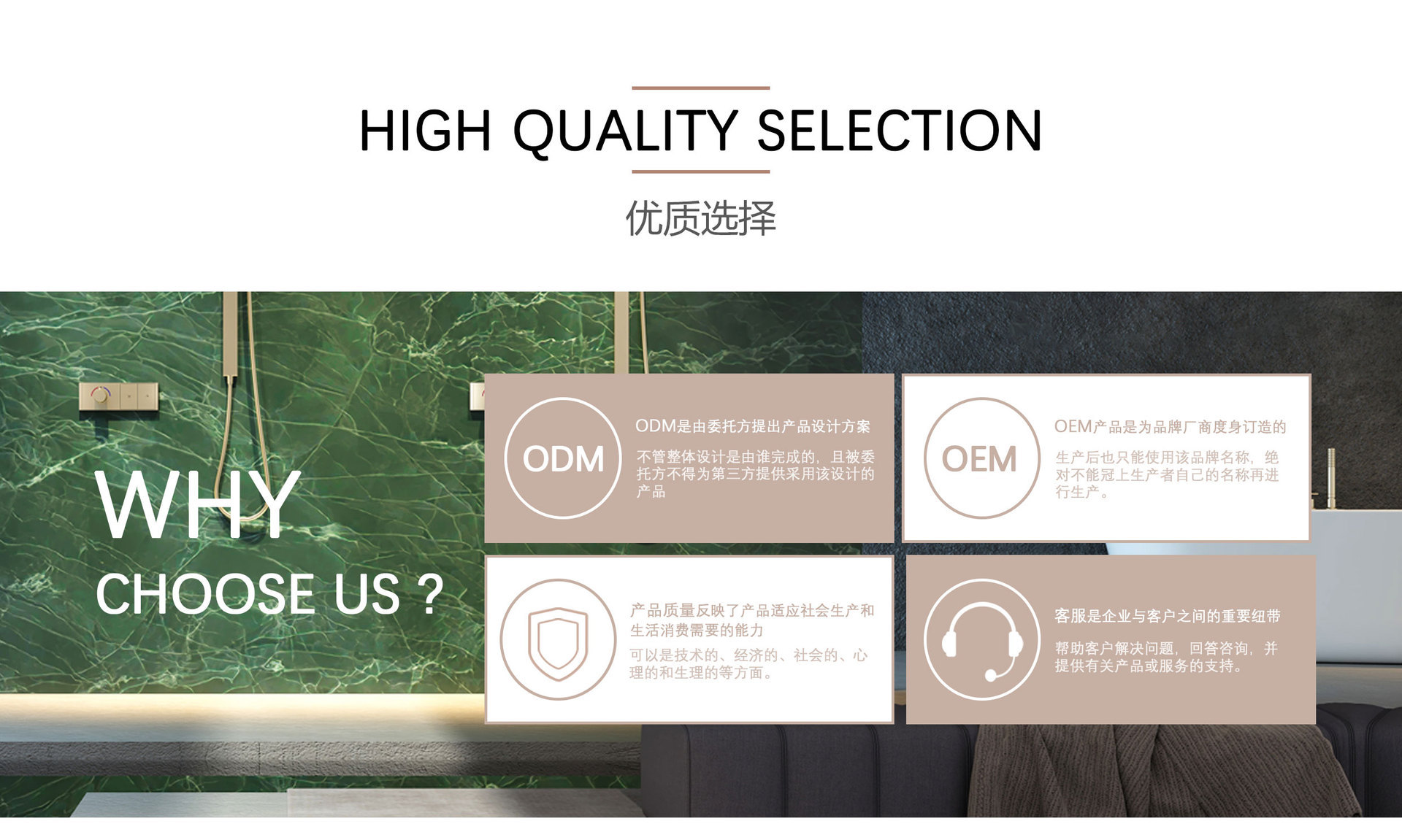 HIGH QUALITY SELECTION

优质选择

WHY

CHOOSE US ?

ODM

ODM是由委托方提出产品设计方案

不管整体设计是由谁完成的，且被委托方不得为第三方提供采用该设计的产品

OEM

OEM产品是为品牌厂商度身订造的

生产后也只能使用该品牌名称，绝对不能冠上生产者自己的名称再进行生产。

产品质量反映了产品适应社会生产和生活消费需要的能力

可以是技术的、经济的、社会的、心理的和生理的等方面。

客服是企业与客户之间的重要纽带

帮助客户解决问题，回答咨询，并提供有关产品或服务的支持。